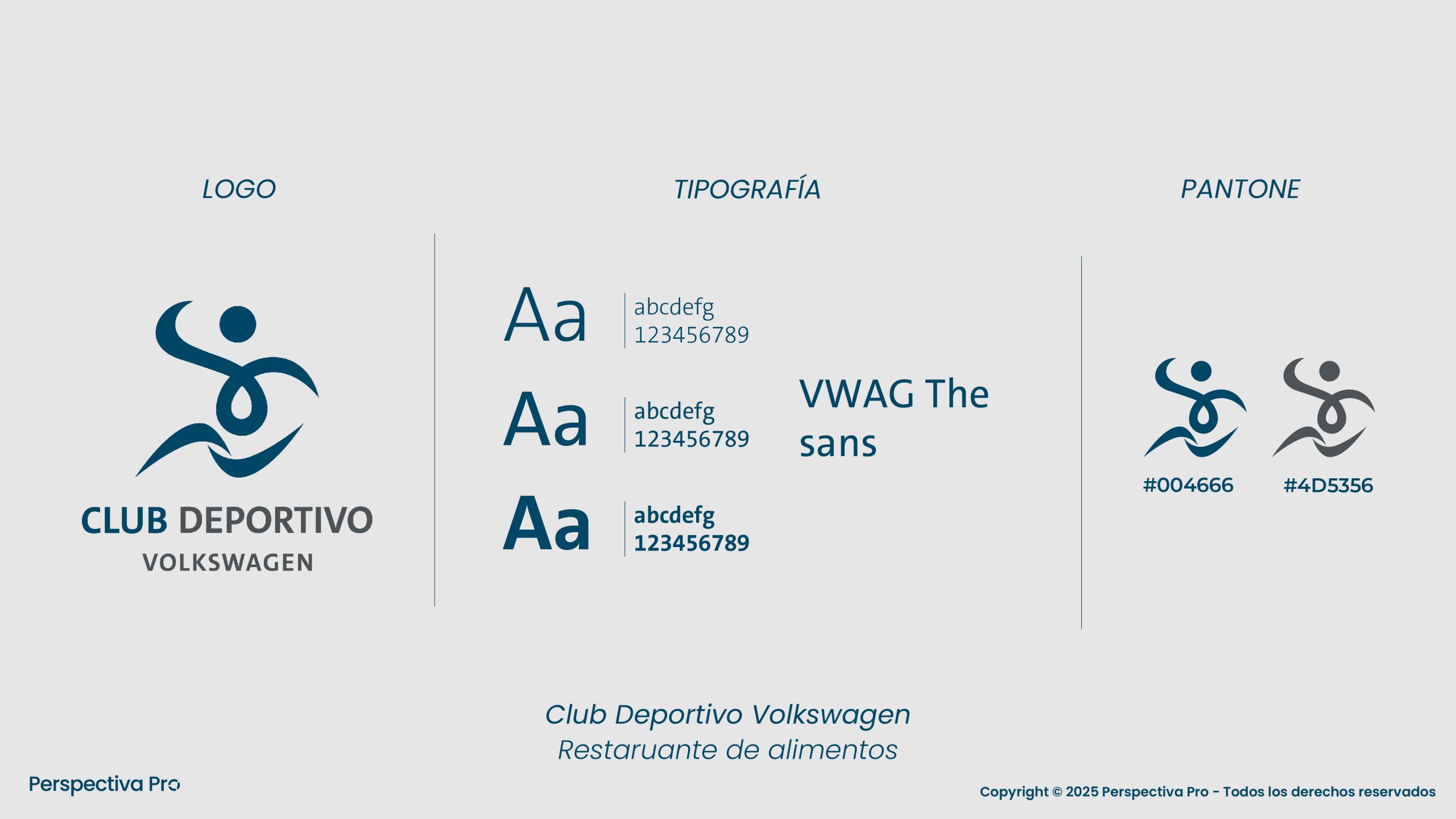 LOGO

CLUB DEPORTIVO
VOLKSWAGEN

TIPOGRAFÍA

Aa
abcdefg
123456789

Aa
abcdefg
123456789

Aa
abcdefg
123456789

VWAG The sans

PANTONE

#004666

#4D5356

Club Deportivo Volkswagen
Restaruante de alimentos

Perspectiva Pro

Copyright © 2025 Perspectiva Pro - Todos los derechos reservados